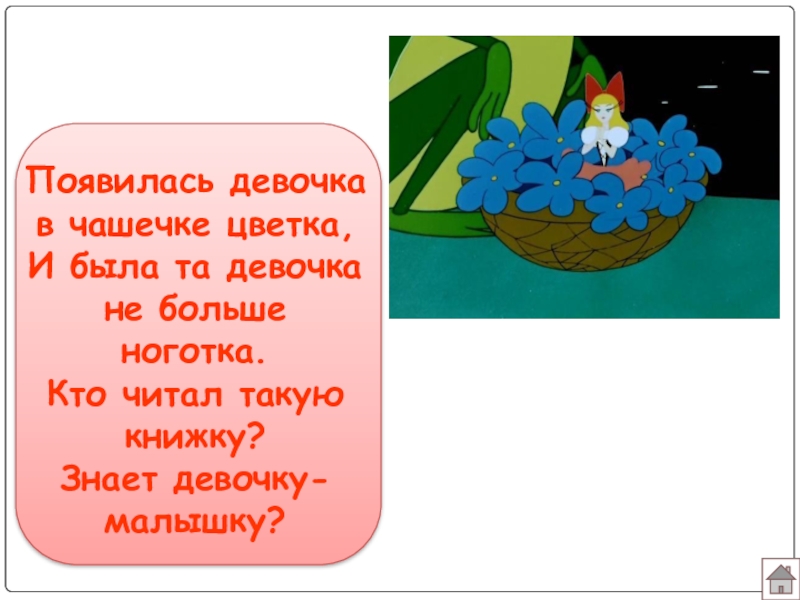 Появилась девочка в чашечке цветка,
И была та девочка не больше ноготка.
Кто читал такую книжку?
Знает девочку-малышку?